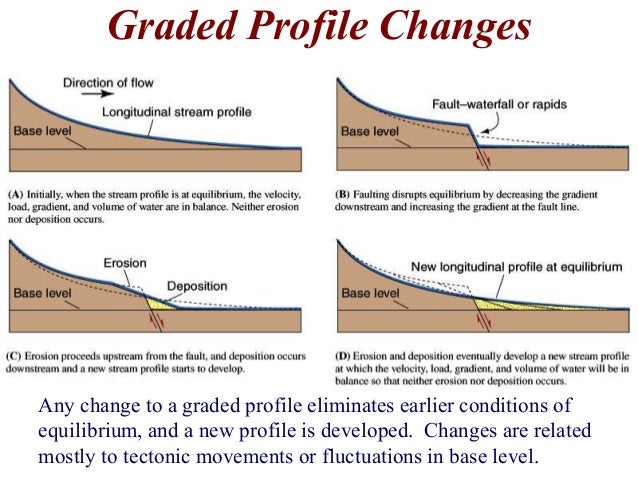 Graded Profile Changes

Direction of flow

Longitudinal stream profile

Base level

(A) Initially, when the stream profile is at equilibrium, the velocity, load, gradient, and volume of water are in balance. Neither erosion nor deposition occurs.

Fault–waterfall or rapids

Base level

(B) Faulting disrupts equilibrium by decreasing the gradient downstream and increasing the gradient at the fault line.

Erosion

Deposition

Base level

(C) Erosion proceeds upstream from the fault, and deposition occurs downstream and a new stream profile starts to develop.

New longitudinal profile at equilibrium

Base level

(D) Erosion and deposition eventually develop a new stream profile at which the velocity, load, gradient, and volume of water will be in balance so that neither erosion nor deposition occurs.

Any change to a graded profile eliminates earlier conditions of equilibrium, and a new profile is developed. Changes are related mostly to tectonic movements or fluctuations in base level.